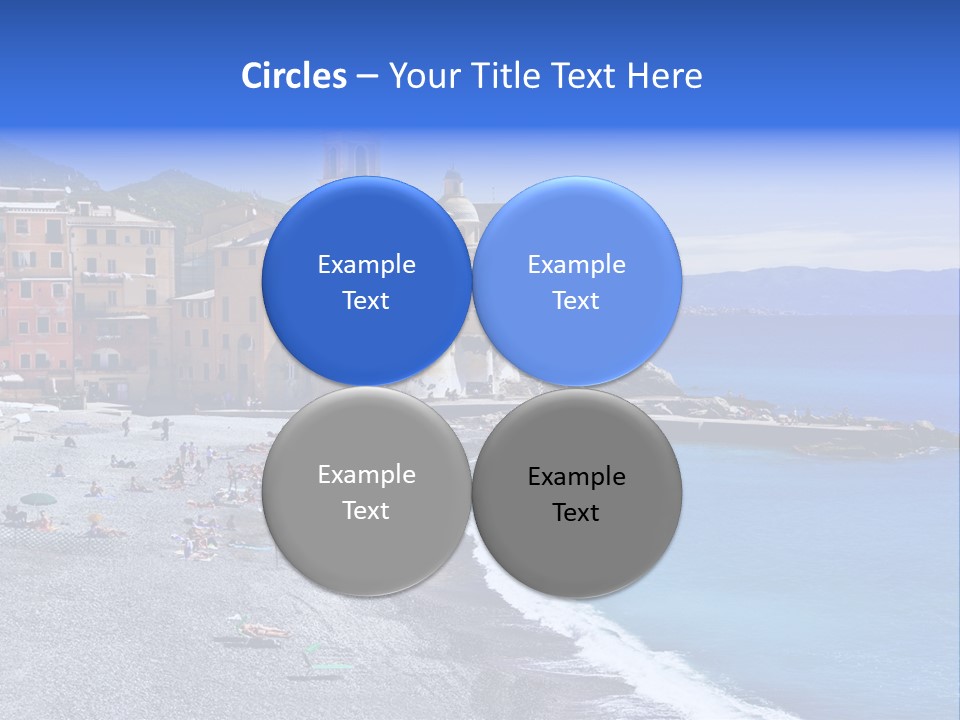 Circles – Your Title Text Here

Example Text

Example Text

Example Text

Example Text